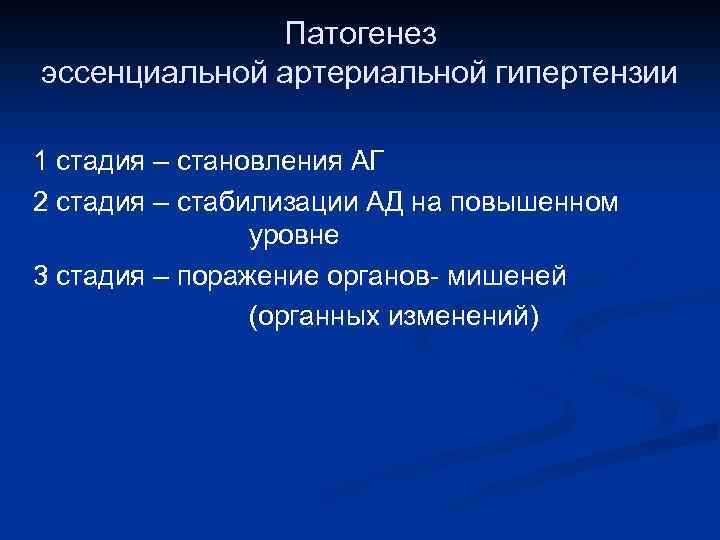 Патогенез
эссенциальной артериальной гипертензии

1 стадия – становления АГ

2 стадия – стабилизации АД на повышенном уровне

3 стадия – поражение органов- мишеней (органных изменений)